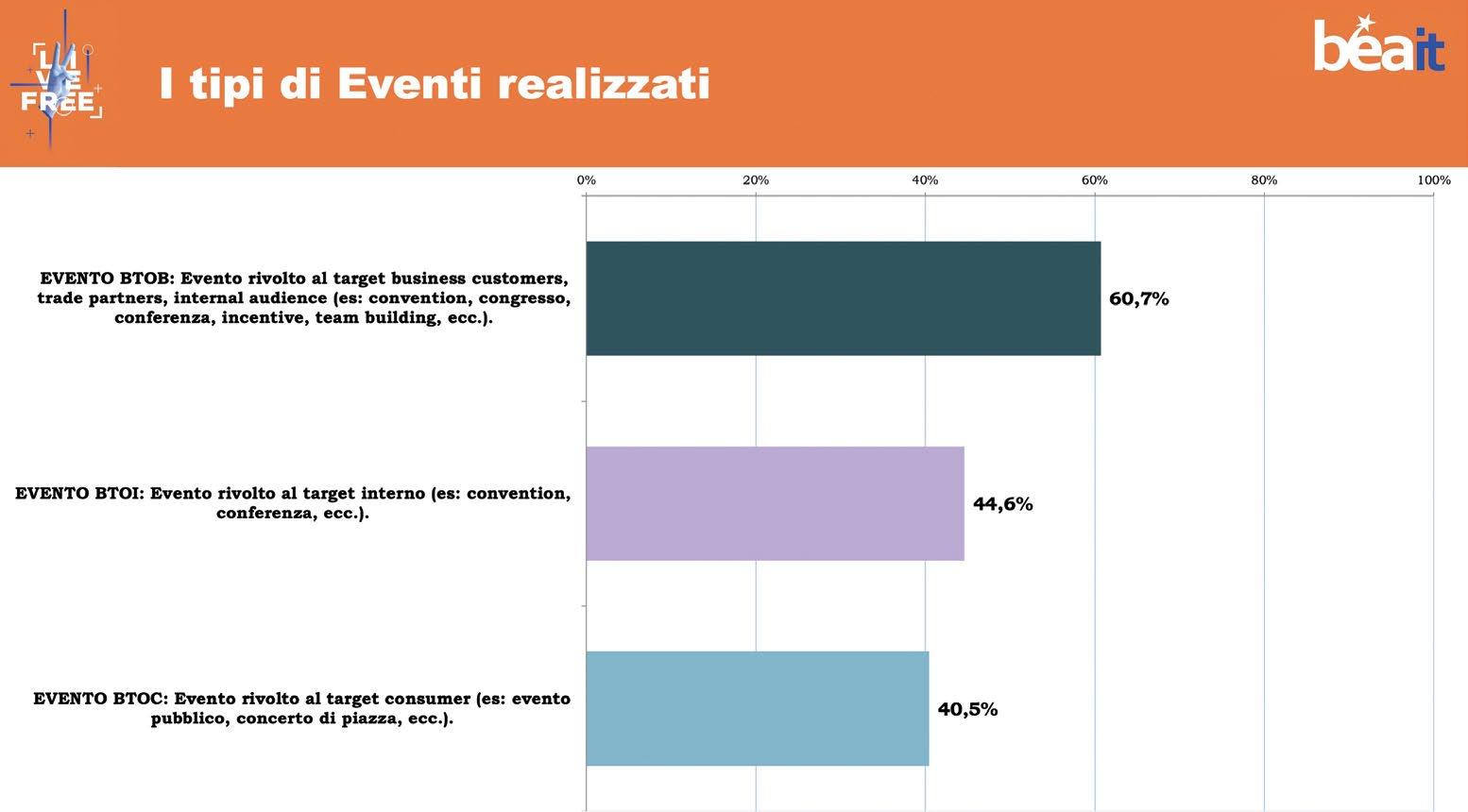 LIVE FREE

I tipi di Eventi realizzati

beait

0%
20%
40%
60%
80%
100%

EVENTO BTOB: Evento rivolto al target business customers, trade partners, internal audience (es: convention, congresso, conferenza, incentive, team building, ecc.).

60,7%

EVENTO BTOI: Evento rivolto al target interno (es: convention, conferenza, ecc.).

44,6%

EVENTO BTOC: Evento rivolto al target consumer (es: evento pubblico, concerto di piazza, ecc.).

40,5%